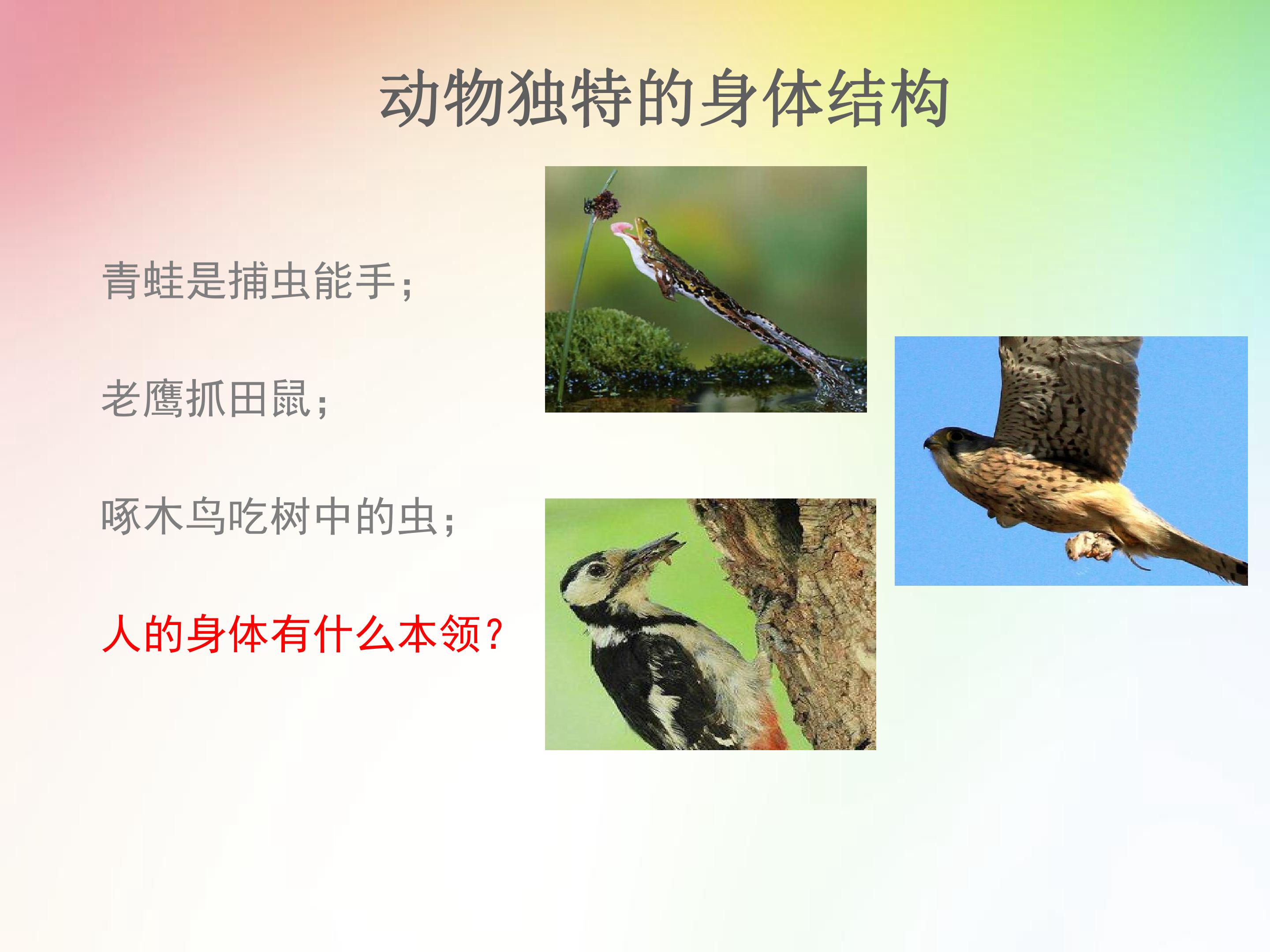 动物独特的身体结构

青蛙是捕虫能手；

老鹰抓田鼠；

啄木鸟吃树中的虫；

人的身体有什么本领？